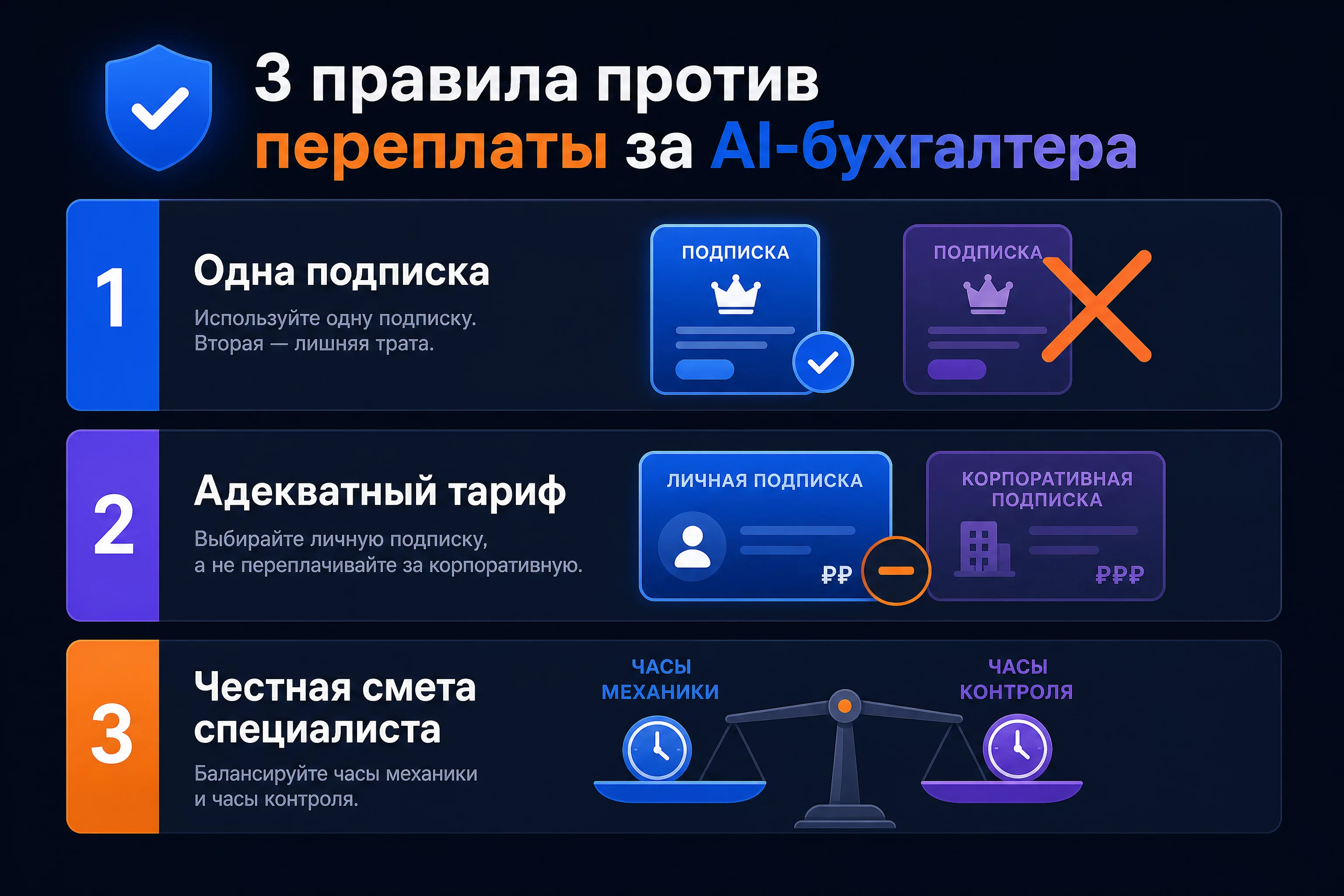 3 правила против переплаты за AI-бухгалтера

1

Одна подписка

Используйте одну подписку. Вторая — лишняя трата.

ПОДПИСКА

ПОДПИСКА

2

Адекватный тариф

Выбирайте личную подписку, а не переплачивайте за корпоративную.

ЛИЧНАЯ ПОДПИСКА

₽₽

КОРПОРАТИВНАЯ ПОДПИСКА

₽₽₽

3

Честная смета специалиста

Балансируйте часы механики и часы контроля.

ЧАСЫ МЕХАНИКИ

ЧАСЫ КОНТРОЛЯ